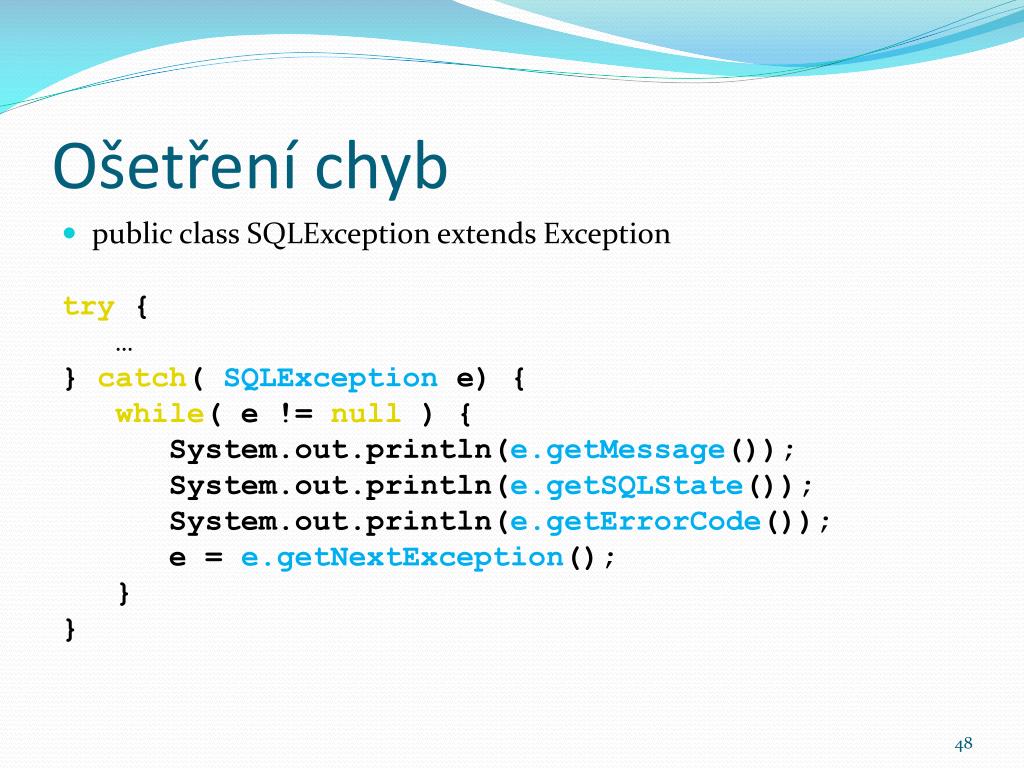 Ošetření chyb

public class SQLException extends Exception

try {
    …
} catch( SQLException e) {
    while( e != null ) {
        System.out.println(e.getMessage());
        System.out.println(e.getSQLState());
        System.out.println(e.getErrorCode());
        e = e.getNextException();
    }
}

48